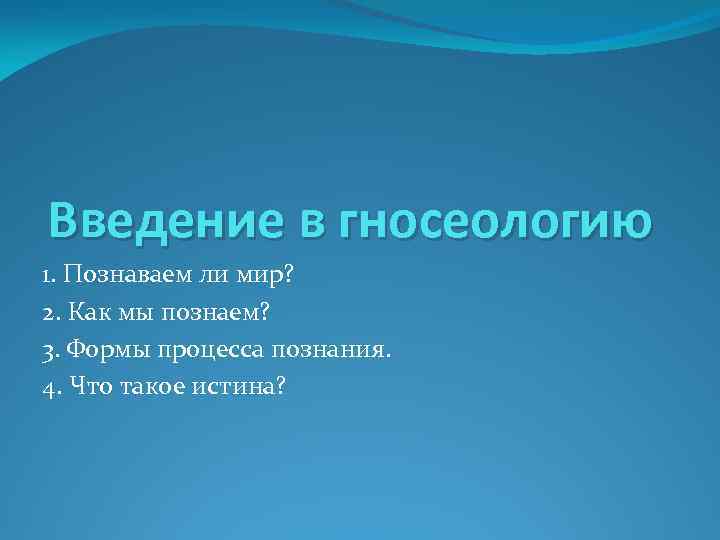 Введение в гносеологию

1. Познаваем ли мир?

2. Как мы познаем?

3. Формы процесса познания.

4. Что такое истина?